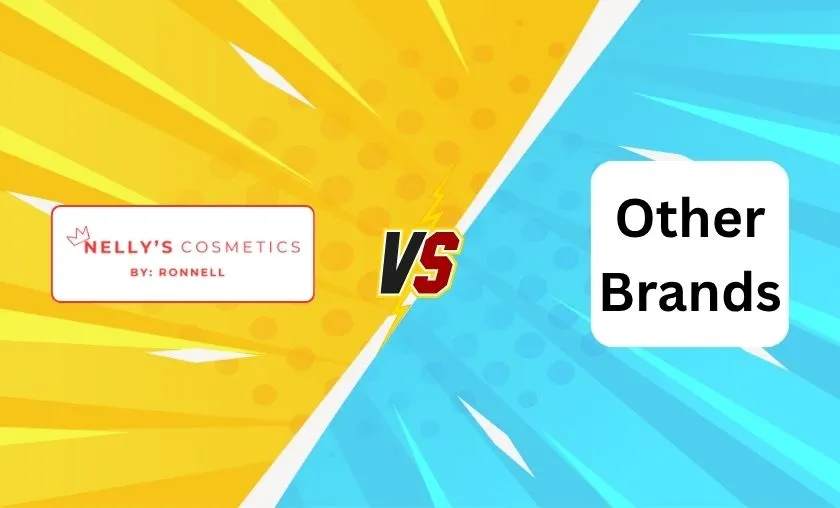 NELLY'S COSMETICS
BY: RONNELL

VS

Other Brands